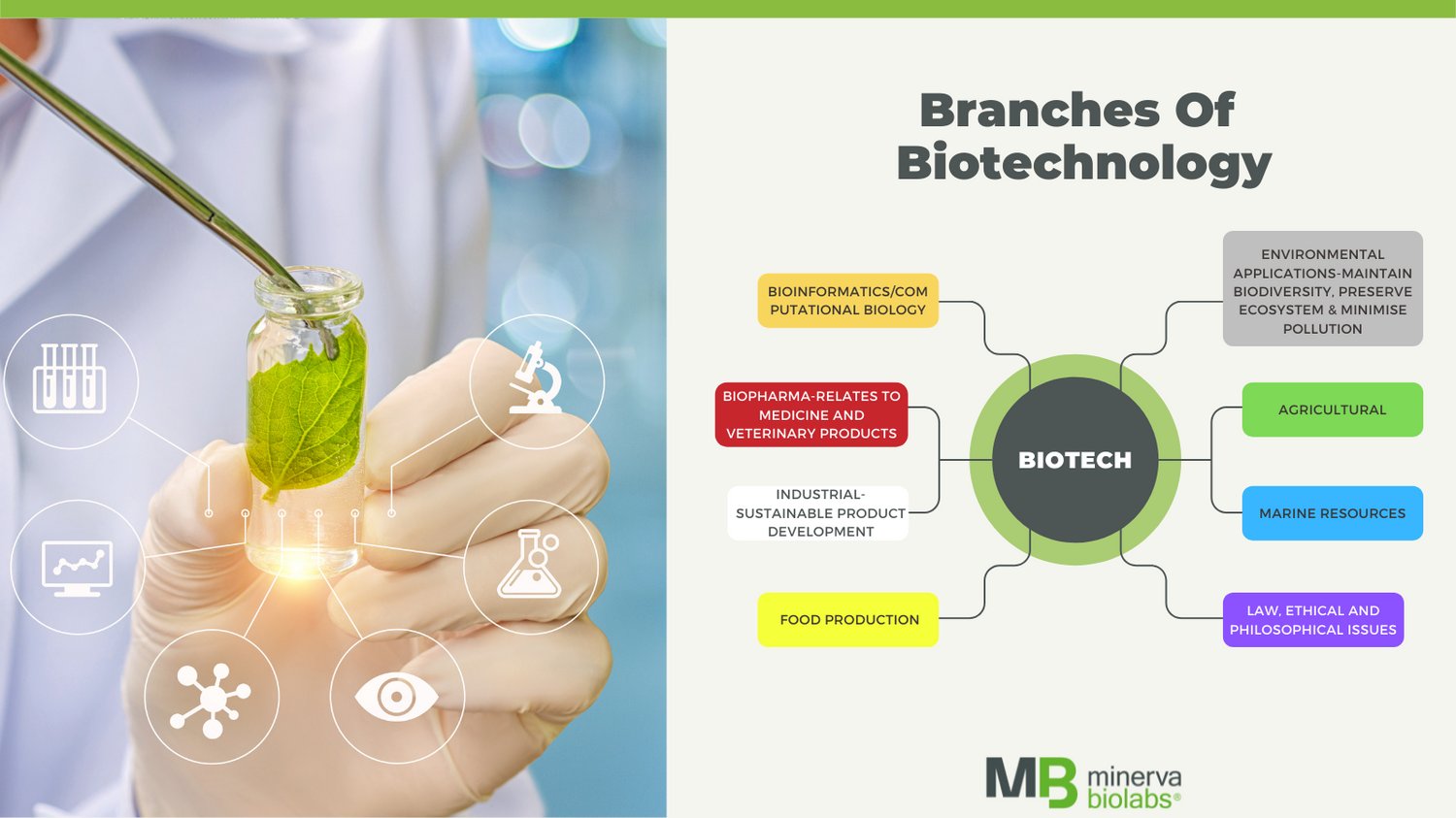 Branches Of Biotechnology

BIOINFORMATICS/COMPUTATIONAL BIOLOGY

BIOPHARMA-RELATES TO MEDICINE AND VETERINARY PRODUCTS

INDUSTRIAL-SUSTAINABLE PRODUCT DEVELOPMENT

FOOD PRODUCTION

BIOTECH

ENVIRONMENTAL APPLICATIONS-MAINTAIN BIODIVERSITY, PRESERVE ECOSYSTEM & MINIMISE POLLUTION

AGRICULTURAL

MARINE RESOURCES

LAW, ETHICAL AND PHILOSOPHICAL ISSUES

MB minerva biolabs®